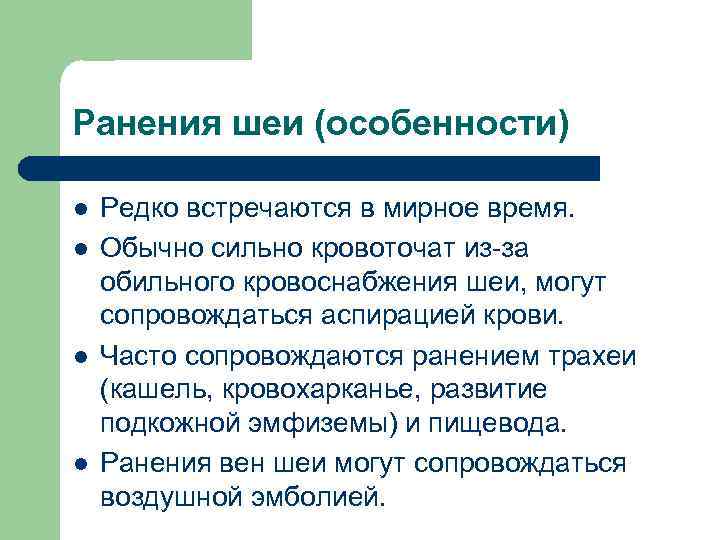 Ранения шеи (особенности)

- Редко встречаются в мирное время.
- Обычно сильно кровоточат из-за обильного кровоснабжения шеи, могут сопровождаться аспирацией крови.
- Часто сопровождаются ранением трахеи (кашель, кровохарканье, развитие подкожной эмфиземы) и пищевода.
- Ранения вен шеи могут сопровождаться воздушной эмболией.